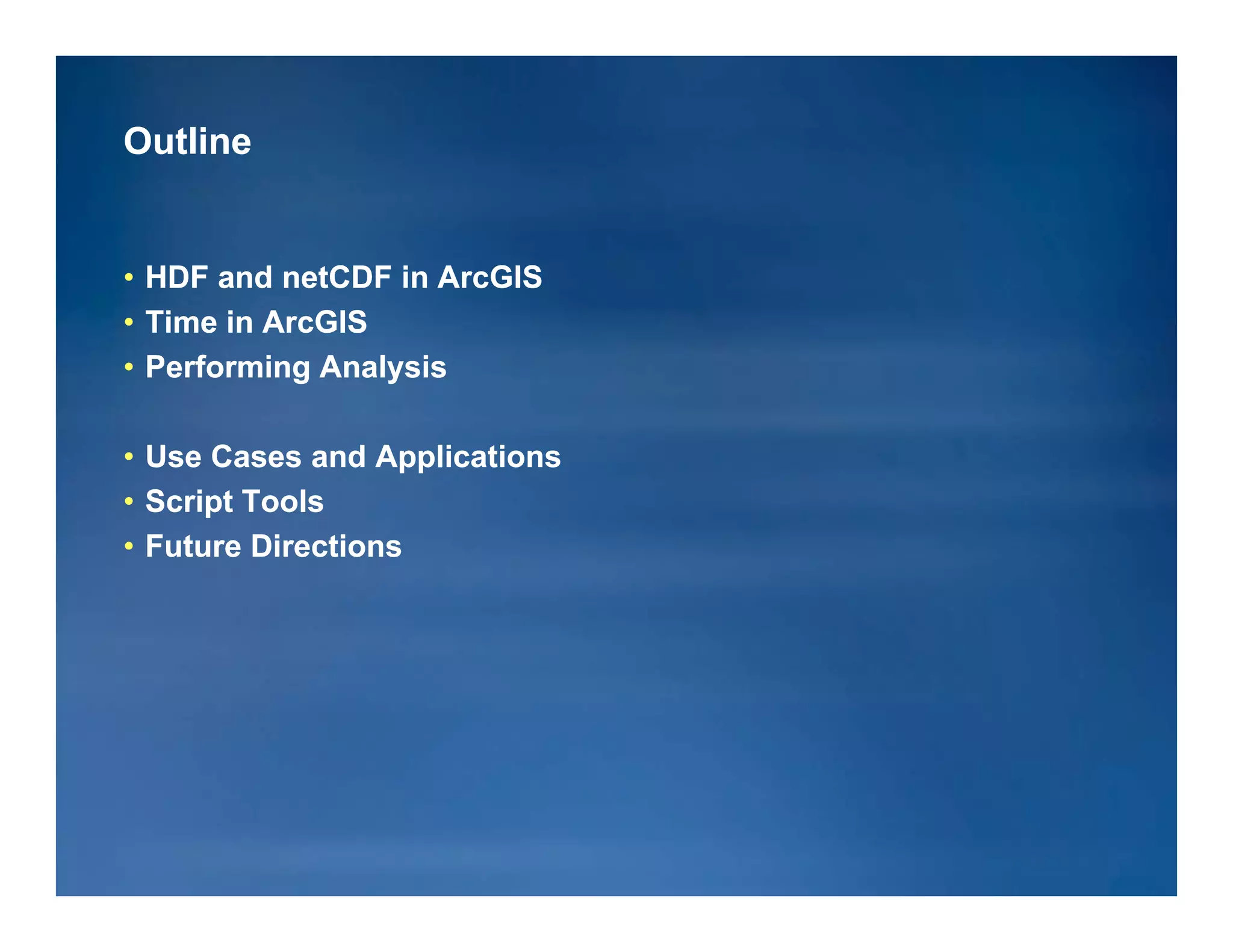 Outline

• HDF and netCDF in ArcGIS
• Time in ArcGIS
• Performing Analysis

• Use Cases and Applications
• Script Tools
• Future Directions